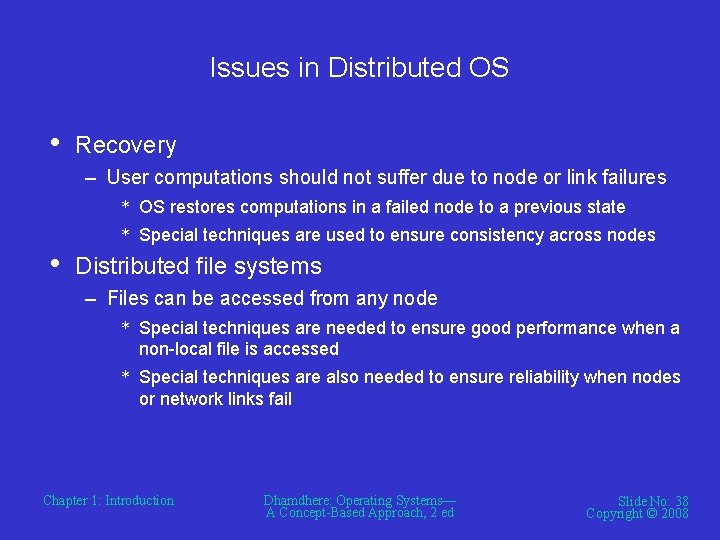 Issues in Distributed OS

• Recovery
– User computations should not suffer due to node or link failures
* OS restores computations in a failed node to a previous state
* Special techniques are used to ensure consistency across nodes

• Distributed file systems
– Files can be accessed from any node
* Special techniques are needed to ensure good performance when a non-local file is accessed
* Special techniques are also needed to ensure reliability when nodes or network links fail

Chapter 1: Introduction

Dhamdhere: Operating Systems— A Concept-Based Approach, 2 ed

Slide No: 38
Copyright © 2008